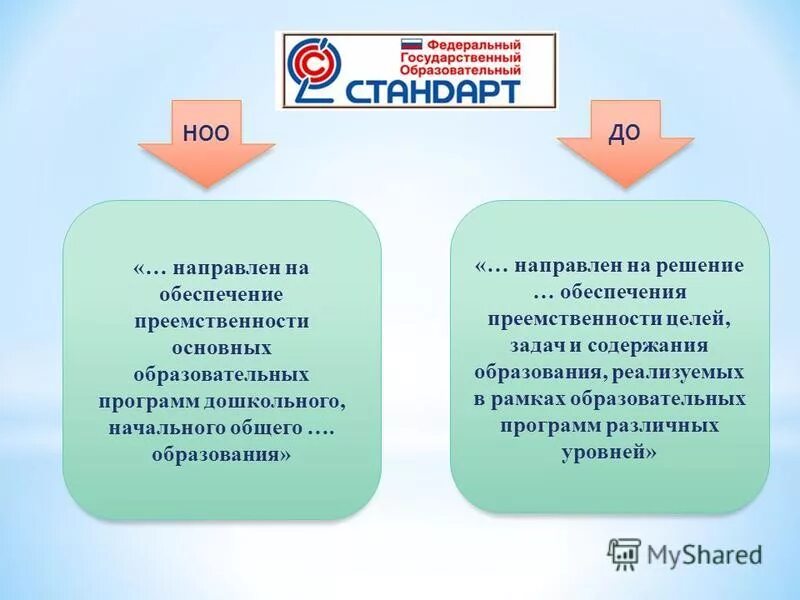 Федеральный Государственный Образовательный СТАНДАРТ

НОО

ДО

«… направлен на обеспечение преемственности основных образовательных программ дошкольного, начального общего …. образования»

«… направлен на решение … обеспечения преемственности целей, задач и содержания образования, реализуемых в рамках образовательных программ различных уровней»

MyShared